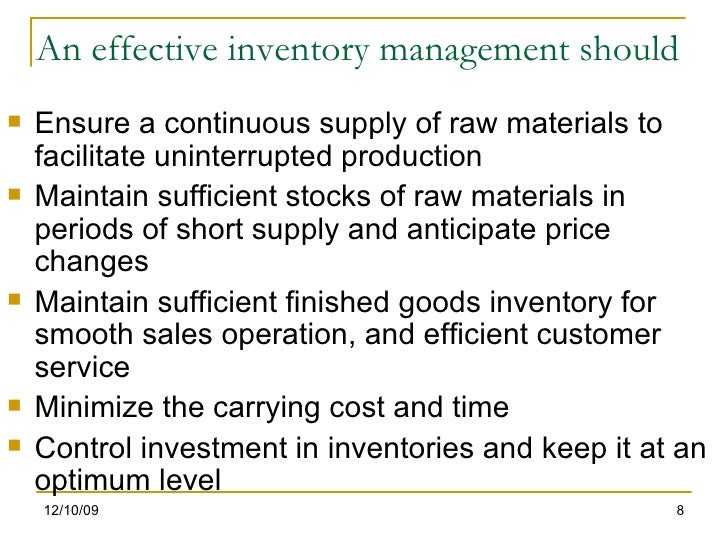 An effective inventory management should

- Ensure a continuous supply of raw materials to facilitate uninterrupted production
- Maintain sufficient stocks of raw materials in periods of short supply and anticipate price changes
- Maintain sufficient finished goods inventory for smooth sales operation, and efficient customer service
- Minimize the carrying cost and time
- Control investment in inventories and keep it at an optimum level

12/10/09

8